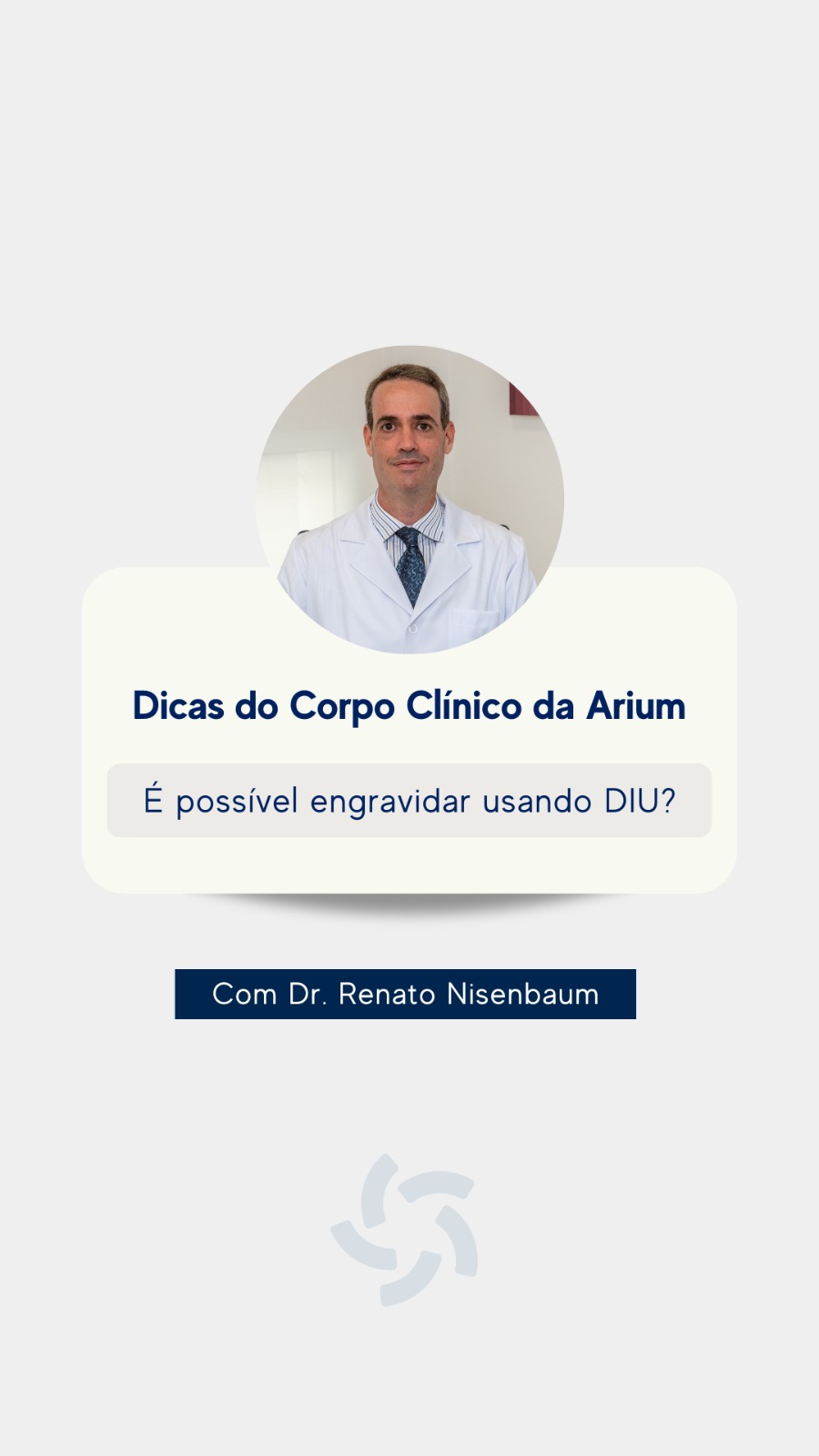 Dicas do Corpo Clínico da Arium

É possível engravidar usando DIU?

Com Dr. Renato Nisenbaum